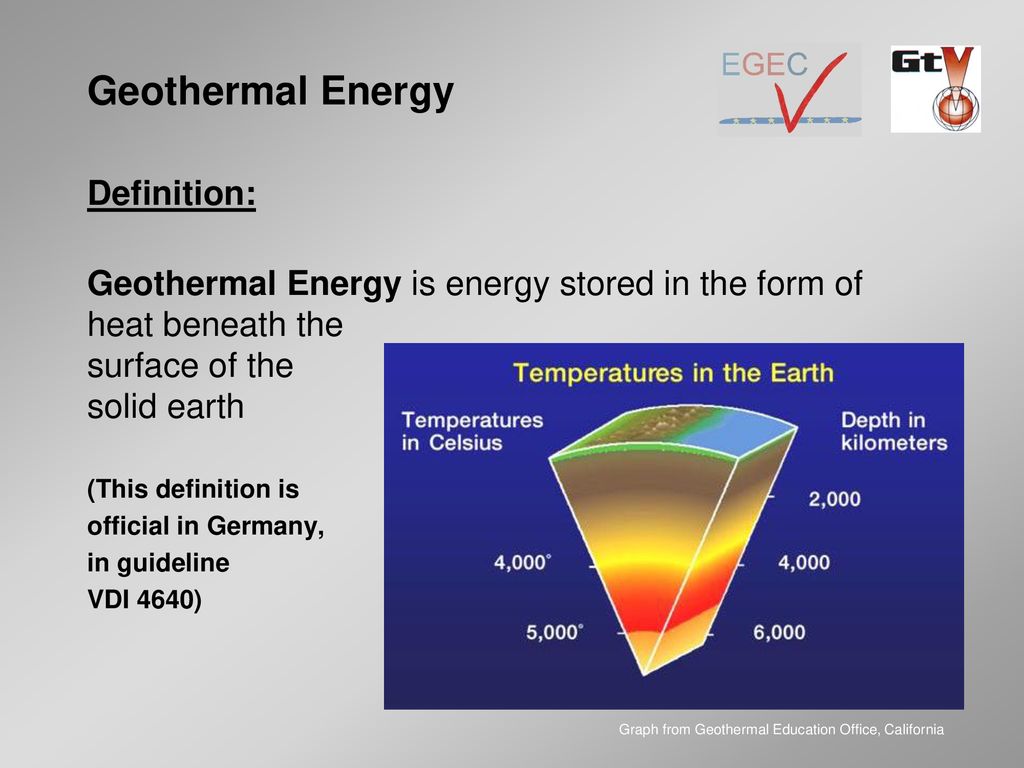 Geothermal Energy

EGEC

GtV

Definition:

Geothermal Energy is energy stored in the form of heat beneath the surface of the solid earth

(This definition is official in Germany, in guideline VDI 4640)

Temperatures in the Earth

Temperatures in Celsius

Depth in kilometers

2,000

4,000°

4,000

5,000°

6,000

Graph from Geothermal Education Office, California